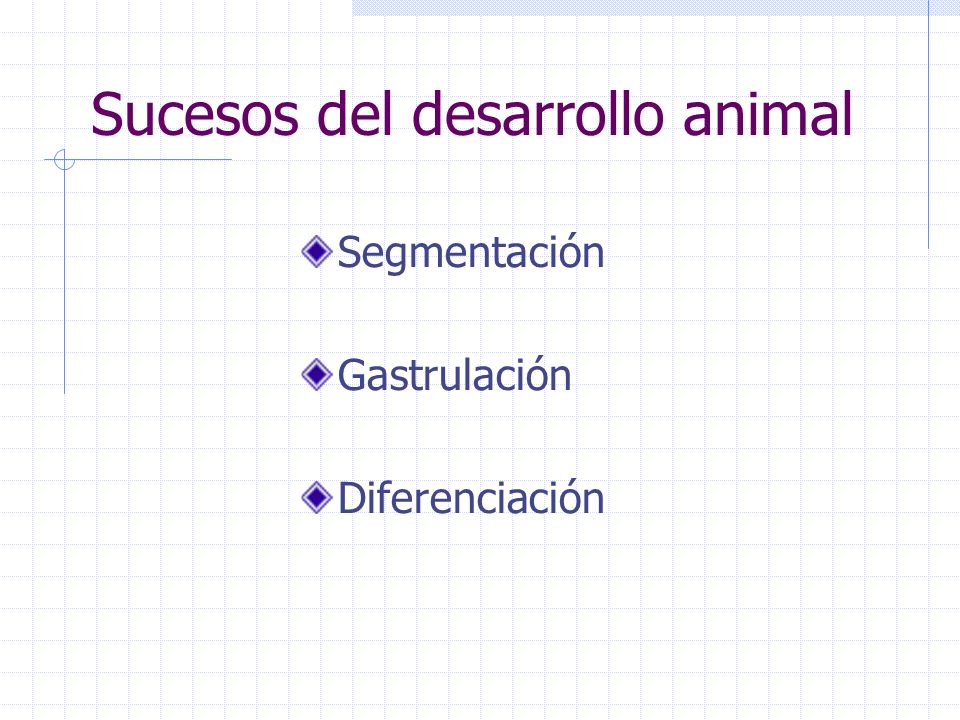 Sucesos del desarrollo animal

Segmentación

Gastrulación

Diferenciación